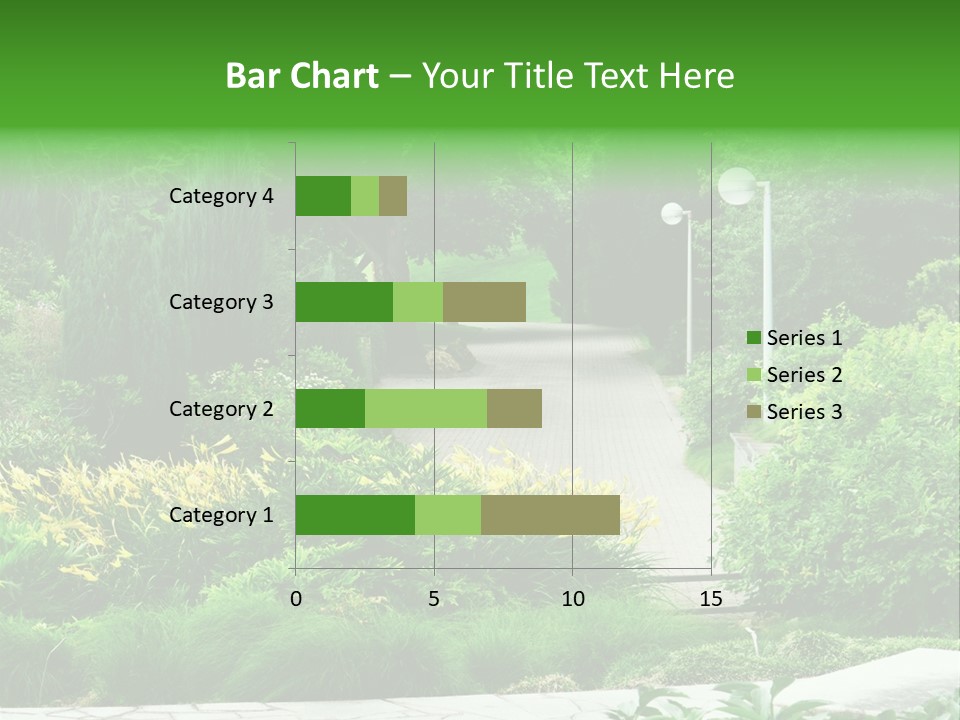 Bar Chart – Your Title Text Here

Category 4
Category 3
Category 2
Category 1

0
5
10
15

Series 1
Series 2
Series 3